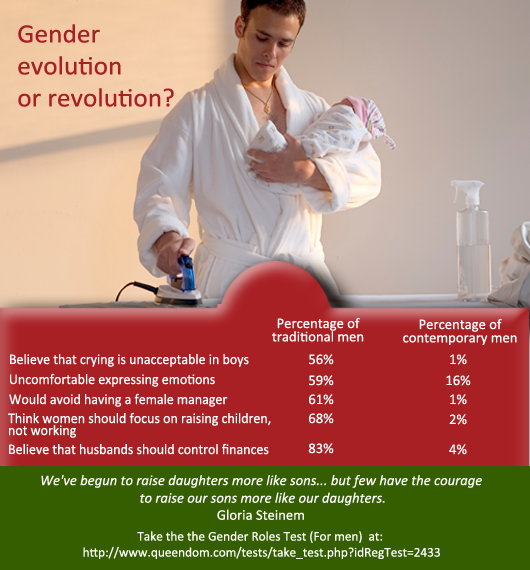 Gender evolution or revolution?

| | Percentage of traditional men | Percentage of contemporary men |
|---|---|---|
| Believe that crying is unacceptable in boys | 56% | 1% |
| Uncomfortable expressing emotions | 59% | 16% |
| Would avoid having a female manager | 61% | 1% |
| Think women should focus on raising children, not working | 68% | 2% |
| Believe that husbands should control finances | 83% | 4% |

We've begun to raise daughters more like sons... but few have the courage to raise our sons more like our daughters.
Gloria Steinem

Take the the Gender Roles Test (For men) at:
http://www.queendom.com/tests/take_test.php?idRegTest=2433